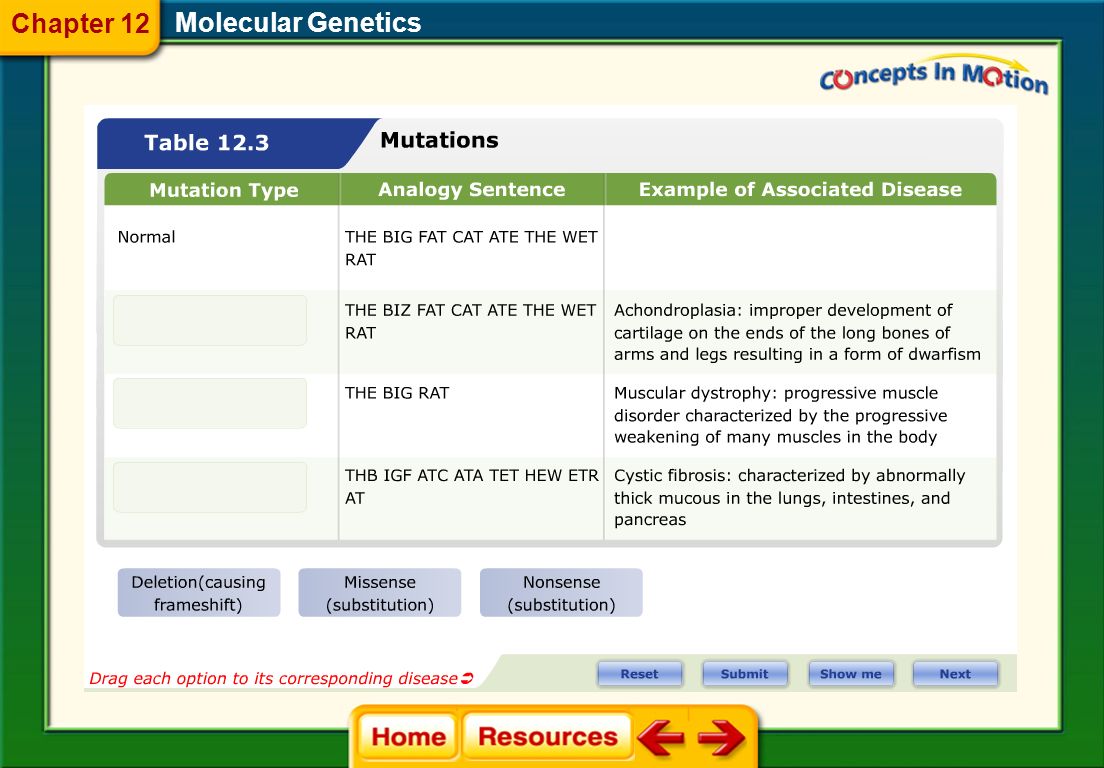 Chapter 12 Molecular Genetics

Concepts In Motion

Table 12.3 Mutations

| Mutation Type | Analogy Sentence | Example of Associated Disease |
|---|---|---|
| Normal | THE BIG FAT CAT ATE THE WET RAT | |
| | THE BIZ FAT CAT ATE THE WET RAT | Achondroplasia: improper development of cartilage on the ends of the long bones of arms and legs resulting in a form of dwarfism |
| | THE BIG RAT | Muscular dystrophy: progressive muscle disorder characterized by the progressive weakening of many muscles in the body |
| | THB IGF ATC ATA TET HEW ETR AT | Cystic fibrosis: characterized by abnormally thick mucous in the lungs, intestines, and pancreas |

Deletion(causing frameshift)

Missense (substitution)

Nonsense (substitution)

Drag each option to its corresponding disease

Reset

Submit

Show me

Next

Home

Resources